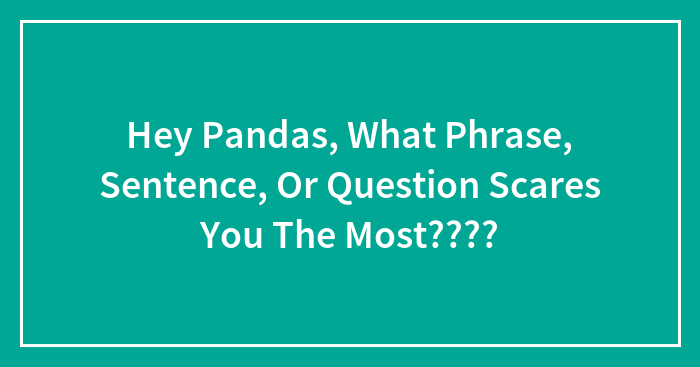 Hey Pandas, What Phrase, Sentence, Or Question Scares You The Most????